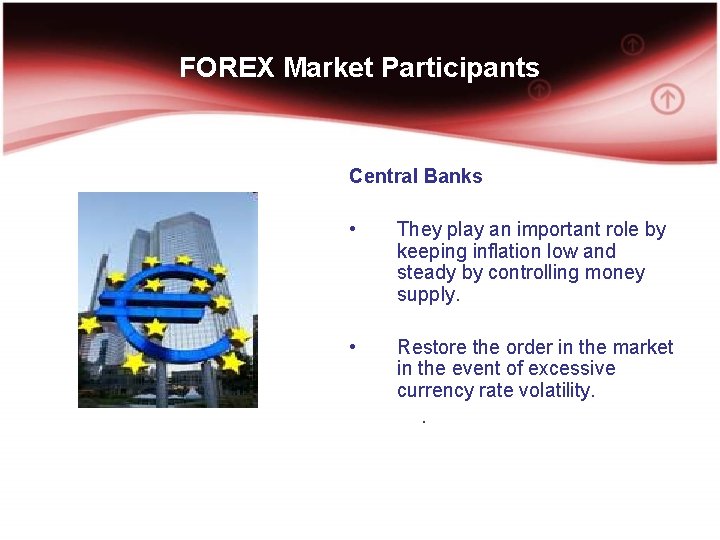 FOREX Market Participants

Central Banks

• They play an important role by keeping inflation low and steady by controlling money supply.

• Restore the order in the market in the event of excessive currency rate volatility.

.